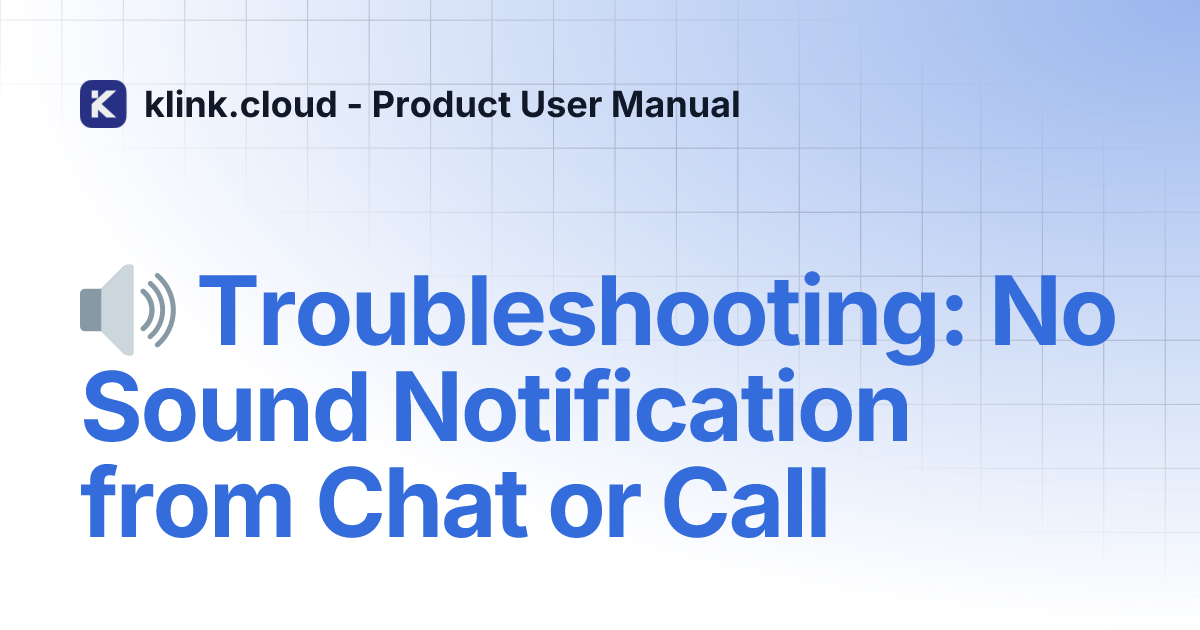 klink.cloud - Product User Manual

🔊 Troubleshooting: No Sound Notification from Chat or Call